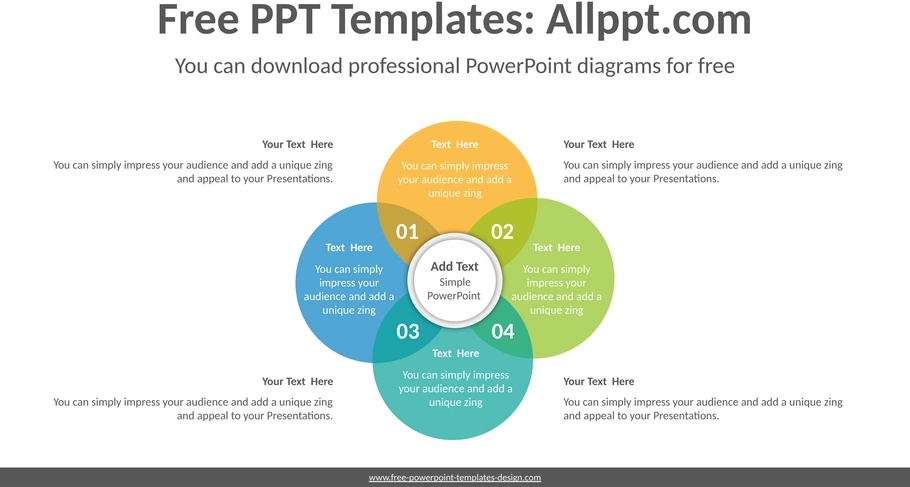 Free PPT Templates: Allppt.com

You can download professional PowerPoint diagrams for free

Your Text Here

You can simply impress your audience and add a unique zing and appeal to your Presentations.

Text Here

You can simply impress your audience and add a unique zing

Your Text Here

You can simply impress your audience and add a unique zing and appeal to your Presentations.

01

02

Text Here

You can simply impress your audience and add a unique zing

Add Text

Simple PowerPoint

Text Here

You can simply impress your audience and add a unique zing

03

04

Text Here

You can simply impress your audience and add a unique zing

Your Text Here

You can simply impress your audience and add a unique zing and appeal to your Presentations.

Your Text Here

You can simply impress your audience and add a unique zing and appeal to your Presentations.

www.free-powerpoint-templates-design.com